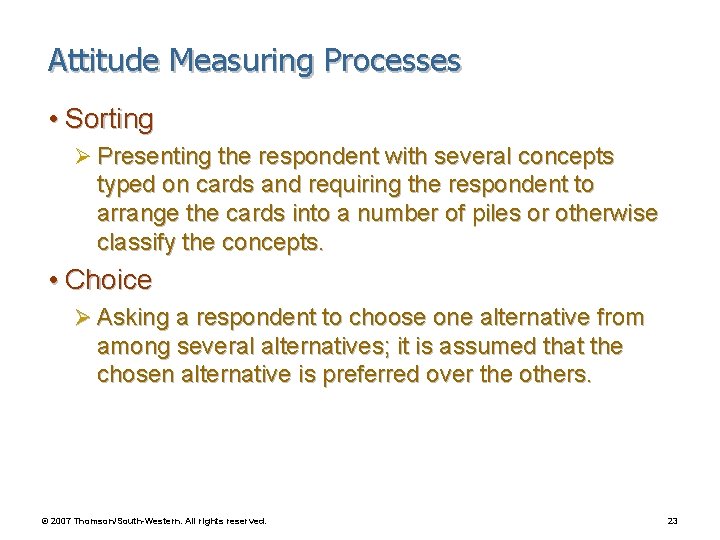 Attitude Measuring Processes

• Sorting

➢ Presenting the respondent with several concepts typed on cards and requiring the respondent to arrange the cards into a number of piles or otherwise classify the concepts.

• Choice

➢ Asking a respondent to choose one alternative from among several alternatives; it is assumed that the chosen alternative is preferred over the others.

© 2007 Thomson/South-Western. All rights reserved.

23